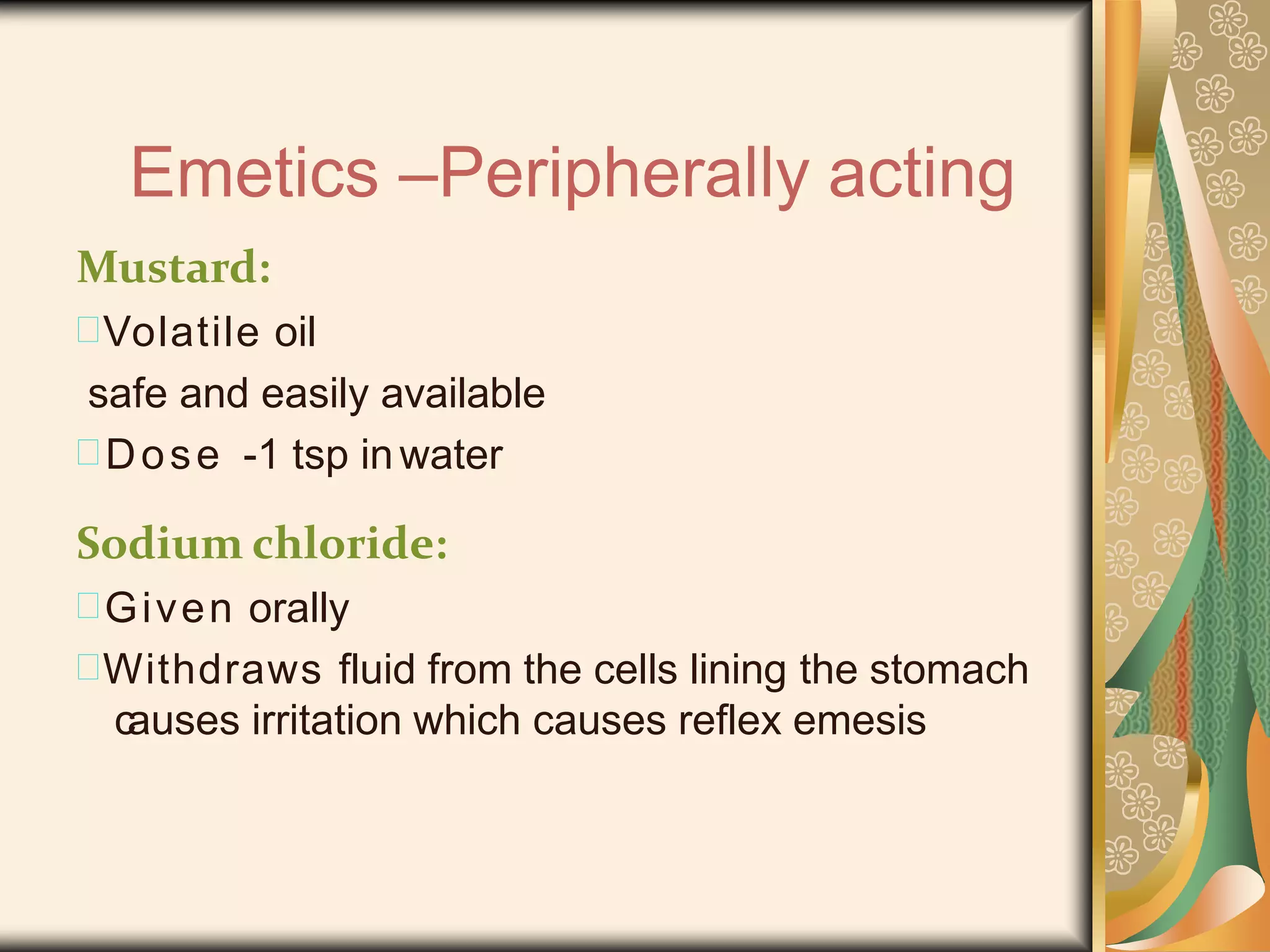 Emetics –Peripherally acting

Mustard:

Volatile oil

safe and easily available

Dose -1 tsp in water

Sodium chloride:

Given orally

Withdraws fluid from the cells lining the stomach causes irritation which causes reflex emesis